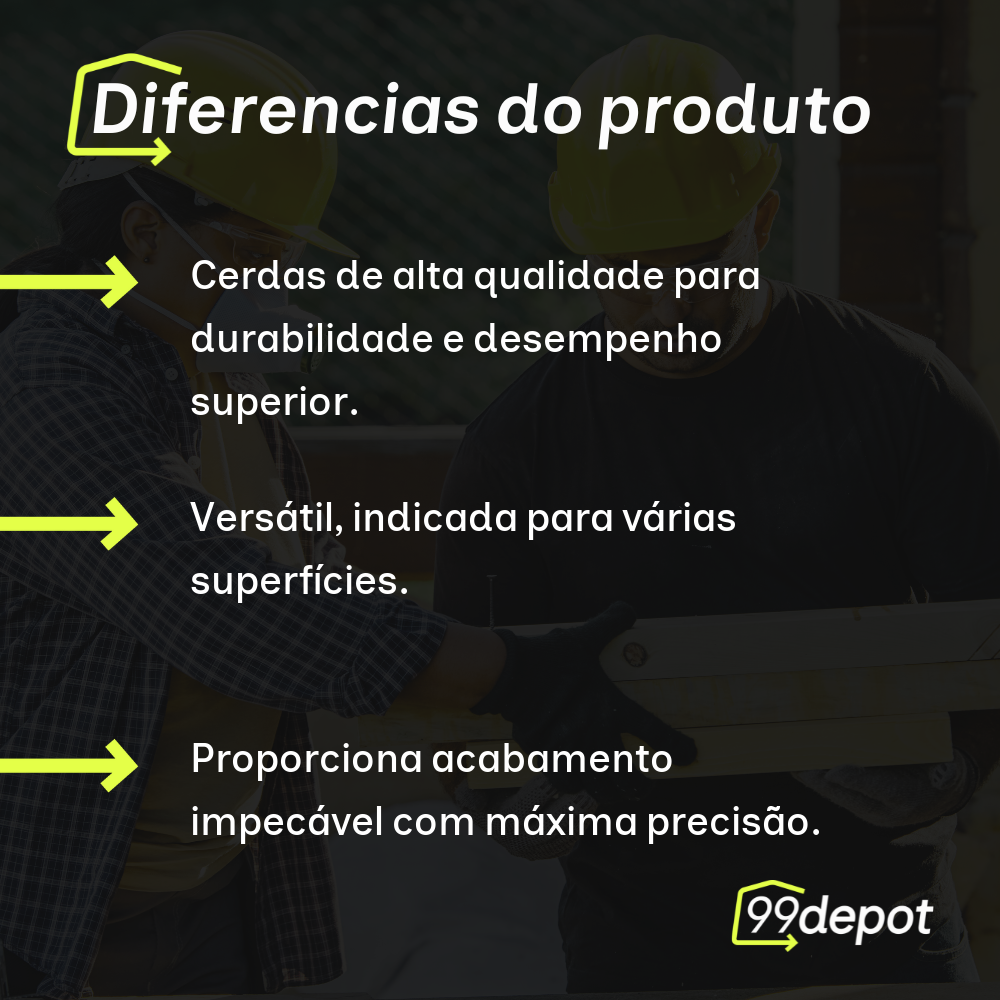 Diferencias do produto

Cerdas de alta qualidade para durabilidade e desempenho superior.

Versátil, indicada para várias superfícies.

Proporciona acabamento impecável com máxima precisão.

99depot